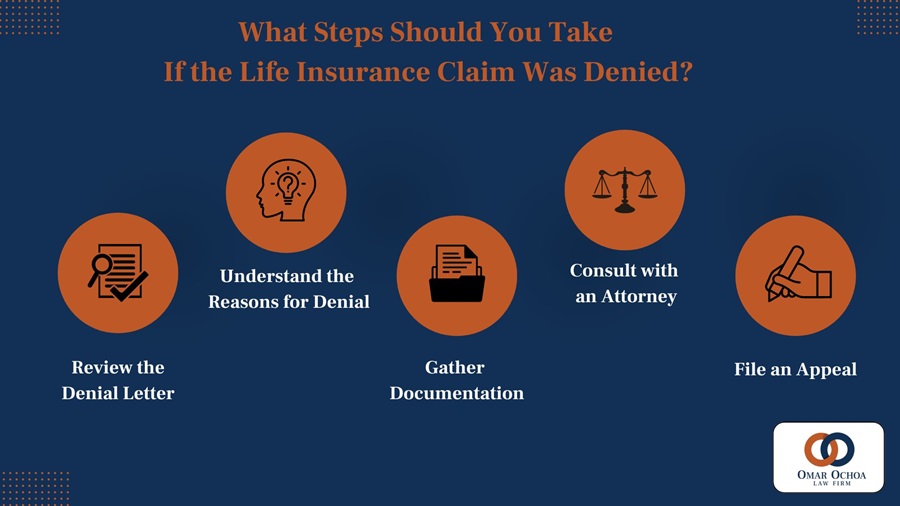 What Steps Should You Take
If the Life Insurance Claim Was Denied?

Review the Denial Letter

Understand the Reasons for Denial

Gather Documentation

Consult with an Attorney

File an Appeal

OMAR OCHOA
LAW FIRM